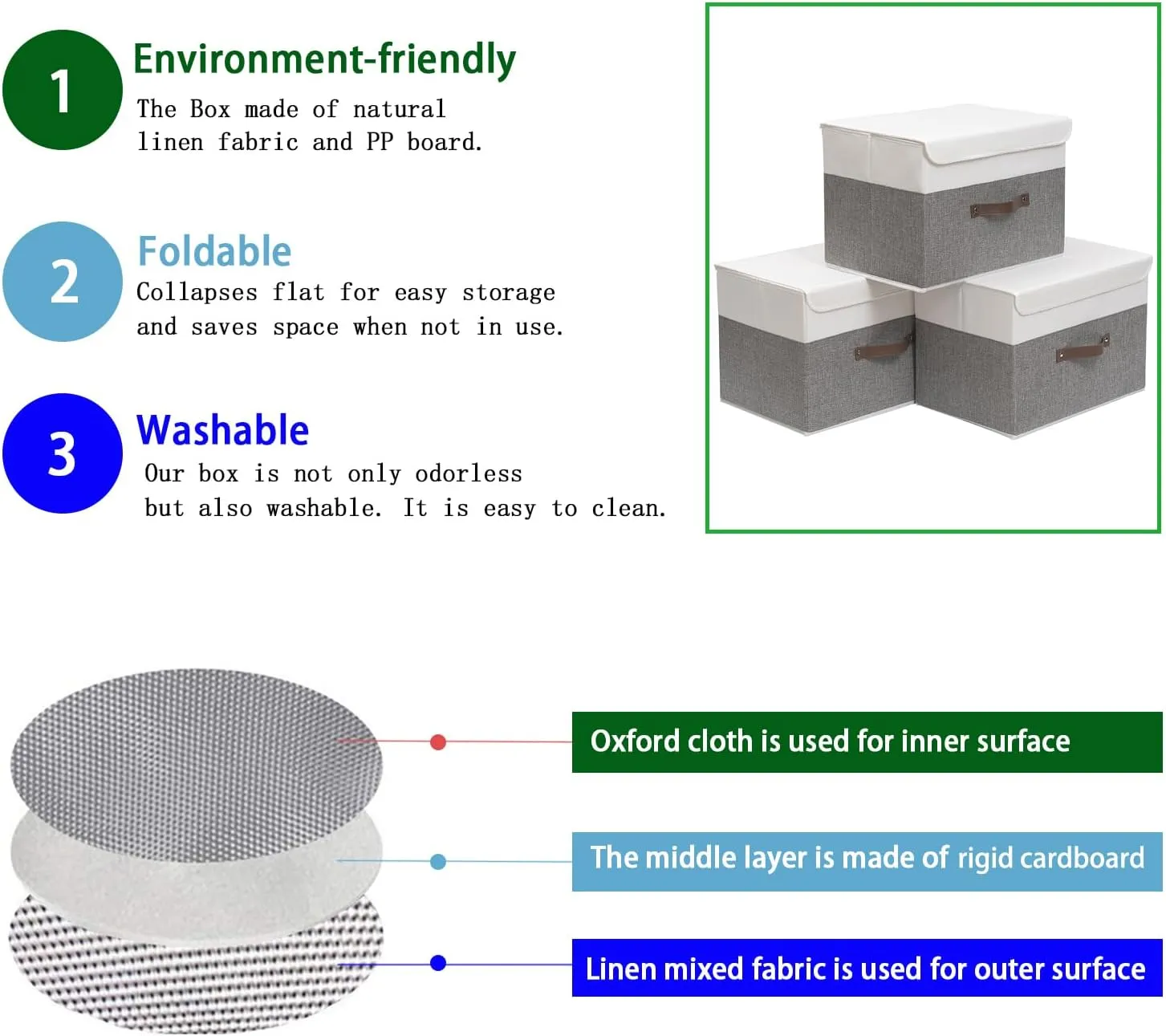 1

Environment-friendly

The Box made of natural linen fabric and PP board.

2

Foldable

Collapses flat for easy storage and saves space when not in use.

3

Washable

Our box is not only odorless but also washable. It is easy to clean.

Oxford cloth is used for inner surface

The middle layer is made of rigid cardboard

Linen mixed fabric is used for outer surface